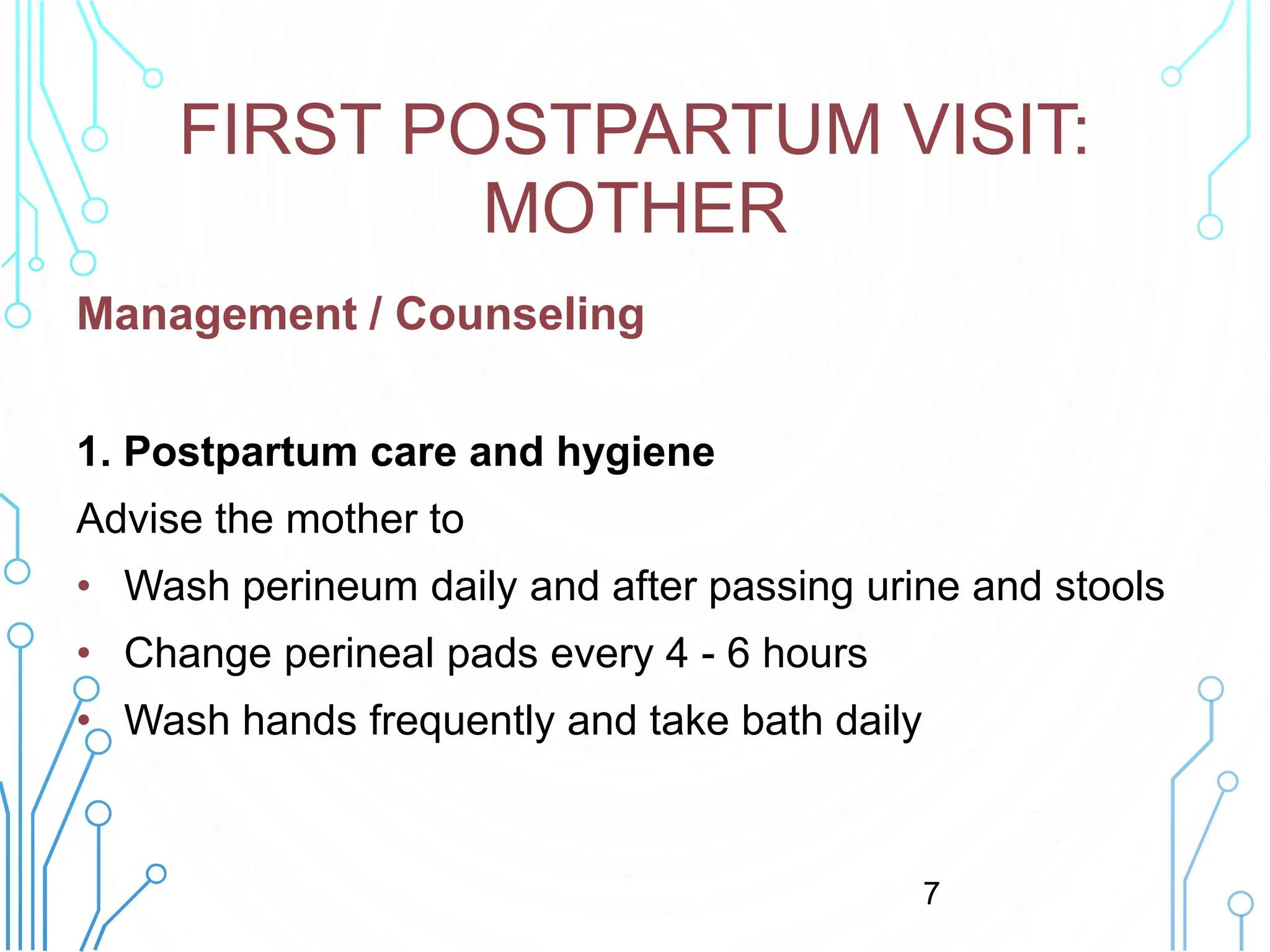 FIRST POSTPARTUM VISIT: MOTHER

Management / Counseling

1. Postpartum care and hygiene

Advise the mother to

• Wash perineum daily and after passing urine and stools
• Change perineal pads every 4 - 6 hours
• Wash hands frequently and take bath daily

7